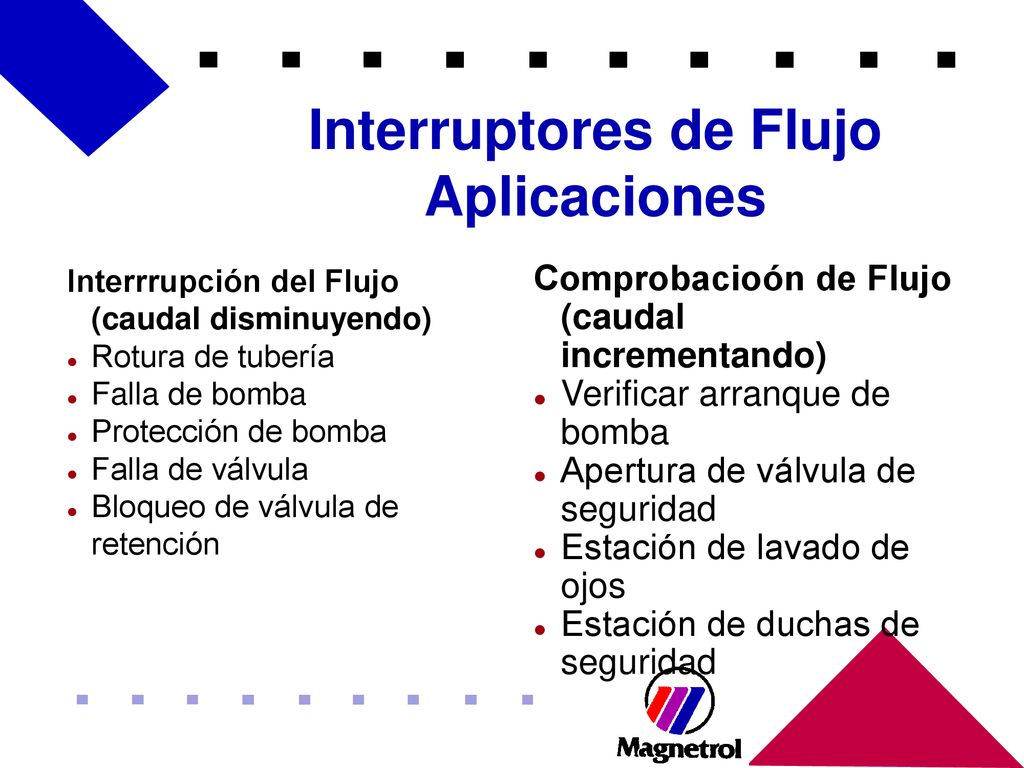 Interruptores de Flujo
Aplicaciones

Interrrupción del Flujo (caudal disminuyendo)
- Rotura de tubería
- Falla de bomba
- Protección de bomba
- Falla de válvula
- Bloqueo de válvula de retención

Comprobacioón de Flujo (caudal incrementando)
- Verificar arranque de bomba
- Apertura de válvula de seguridad
- Estación de lavado de ojos
- Estación de duchas de seguridad

Magnetrol